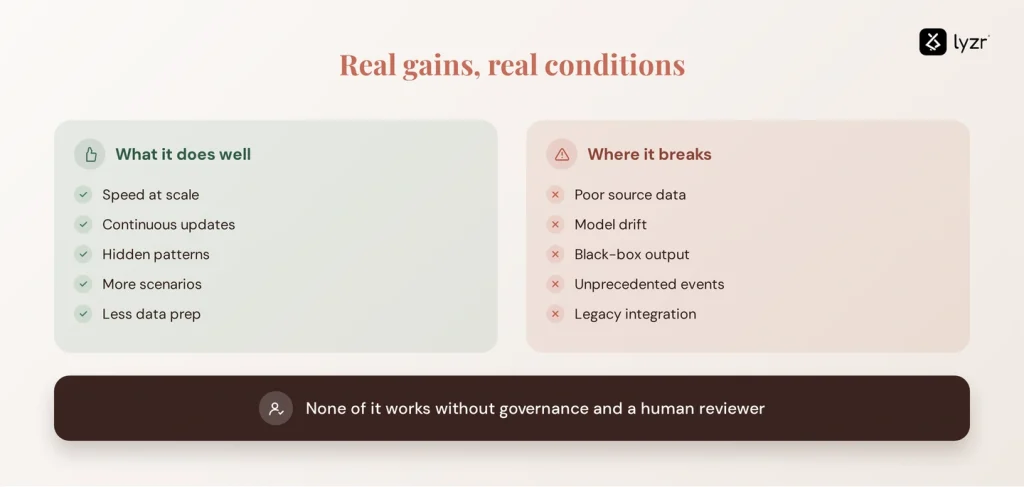 lyzr

Real gains, real conditions

What it does well

Speed at scale
Continuous updates
Hidden patterns
More scenarios
Less data prep

Where it breaks

Poor source data
Model drift
Black-box output
Unprecedented events
Legacy integration

None of it works without governance and a human reviewer